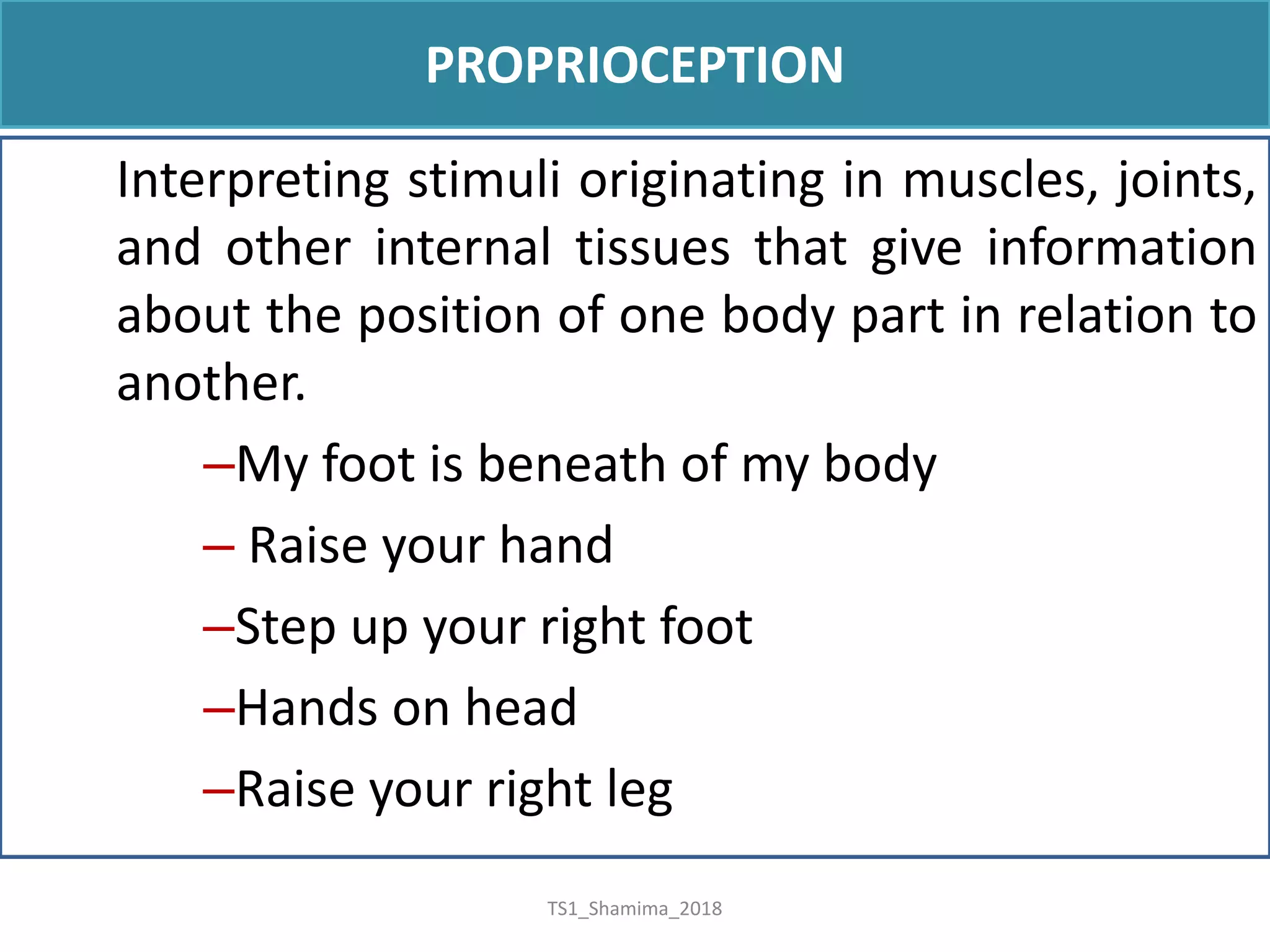 PROPRIOCEPTION

Interpreting stimuli originating in muscles, joints, and other internal tissues that give information about the position of one body part in relation to another.

–My foot is beneath of my body
– Raise your hand
–Step up your right foot
–Hands on head
–Raise your right leg

TS1_Shamima_2018